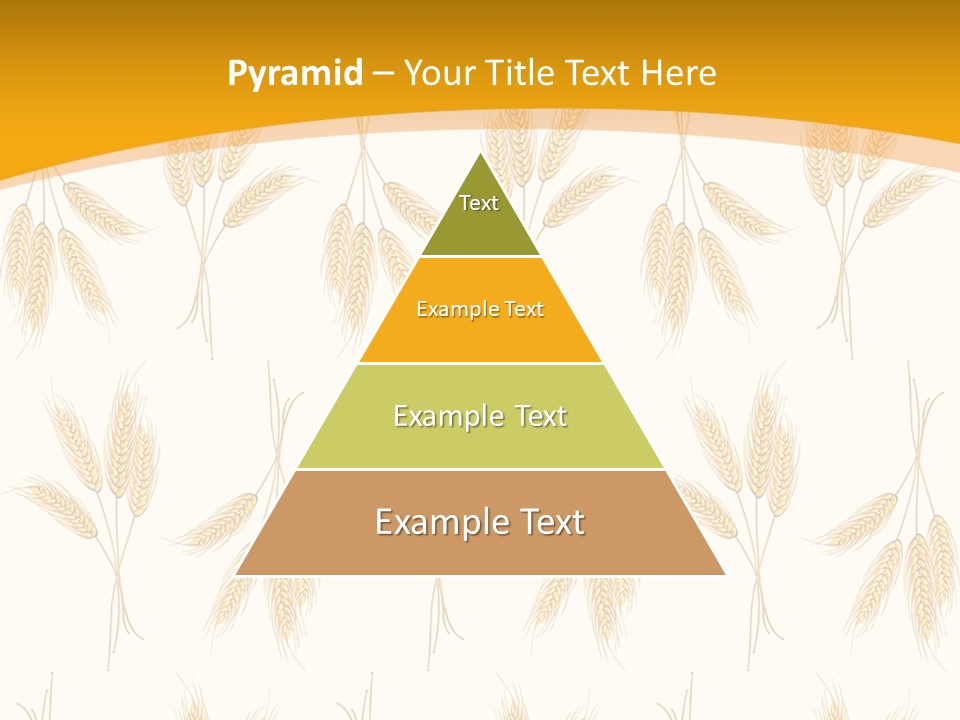 Pyramid – Your Title Text Here

Text

Example Text

Example Text

Example Text